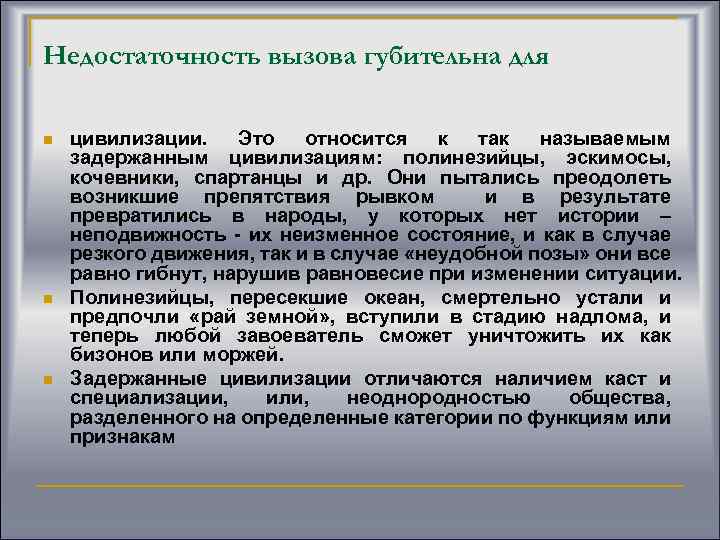 Недостаточность вызова губительна для

цивилизации. Это относится к так называемым задержанным цивилизациям: полинезийцы, эскимосы, кочевники, спартанцы и др. Они пытались преодолеть возникшие препятствия рывком и в результате превратились в народы, у которых нет истории – неподвижность - их неизменное состояние, и как в случае резкого движения, так и в случае «неудобной позы» они все равно гибнут, нарушив равновесие при изменении ситуации.

Полинезийцы, пересекшие океан, смертельно устали и предпочли «рай земной», вступили в стадию надлома, и теперь любой завоеватель сможет уничтожить их как бизонов или моржей.

Задержанные цивилизации отличаются наличием каст и специализации, или, неоднородностью общества, разделенного на определенные категории по функциям или признакам